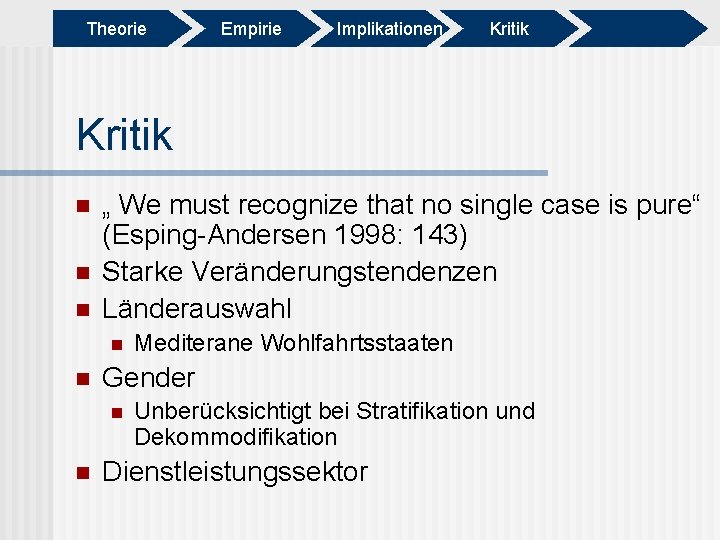 Theorie Empirie Implikationen Kritik

Kritik

„ We must recognize that no single case is pure“ (Esping-Andersen 1998: 143)

Starke Veränderungstendenzen

Länderauswahl

Mediterane Wohlfahrtsstaaten

Gender

Unberücksichtigt bei Stratifikation und Dekommodifikation

Dienstleistungssektor